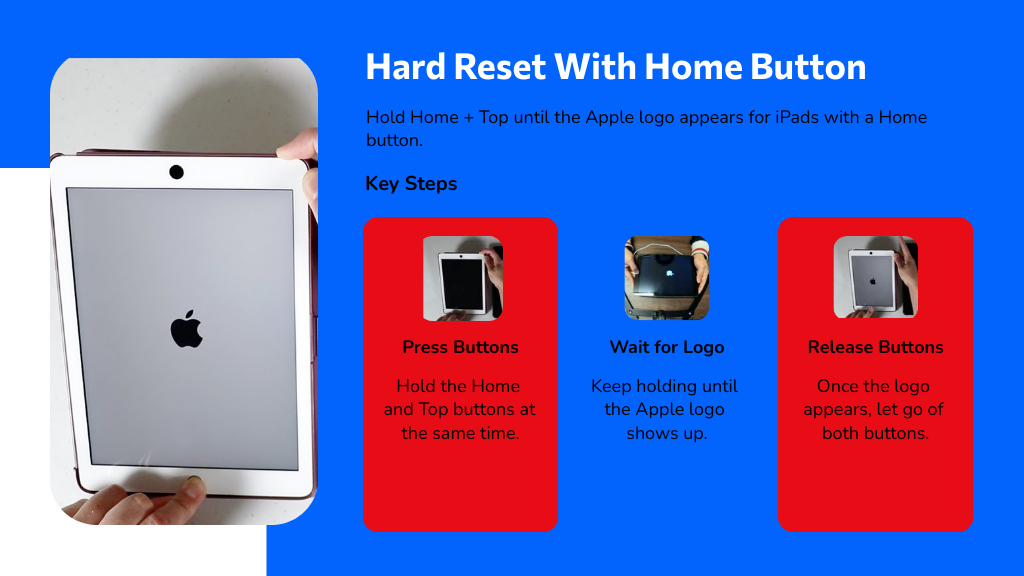 Hard Reset With Home Button

Hold Home + Top until the Apple logo appears for iPads with a Home button.

Key Steps

Press Buttons

Hold the Home and Top buttons at the same time.

Wait for Logo

Keep holding until the Apple logo shows up.

Release Buttons

Once the logo appears, let go of both buttons.